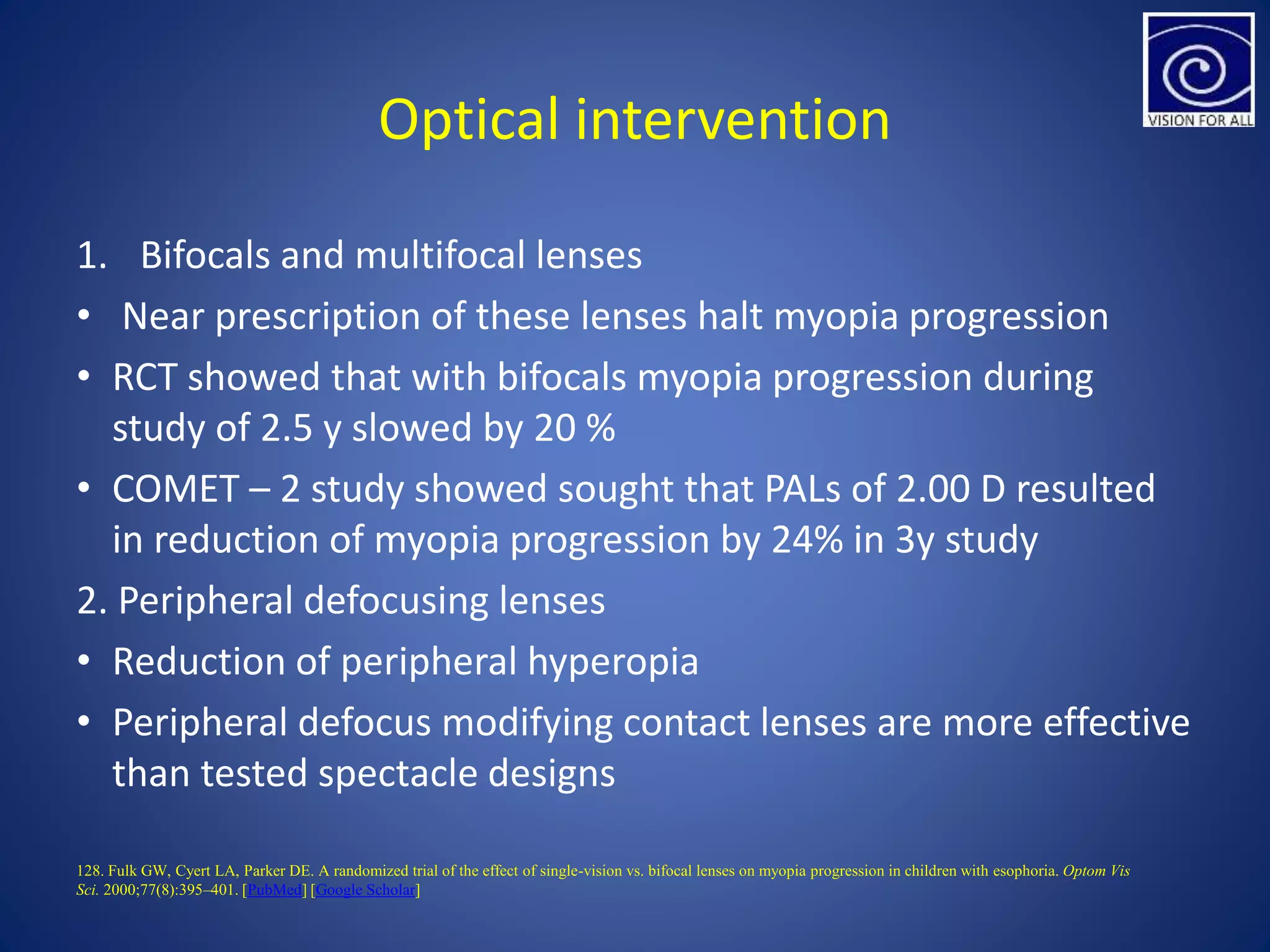 VISION FOR ALL

Optical intervention

1. Bifocals and multifocal lenses

• Near prescription of these lenses halt myopia progression

• RCT showed that with bifocals myopia progression during study of 2.5 y slowed by 20 %

• COMET – 2 study showed sought that PALs of 2.00 D resulted in reduction of myopia progression by 24% in 3y study

2. Peripheral defocusing lenses

• Reduction of peripheral hyperopia

• Peripheral defocus modifying contact lenses are more effective than tested spectacle designs

128. Fulk GW, Cyert LA, Parker DE. A randomized trial of the effect of single-vision vs. bifocal lenses on myopia progression in children with esophoria. Optom Vis Sci. 2000;77(8):395–401. [PubMed] [Google Scholar]